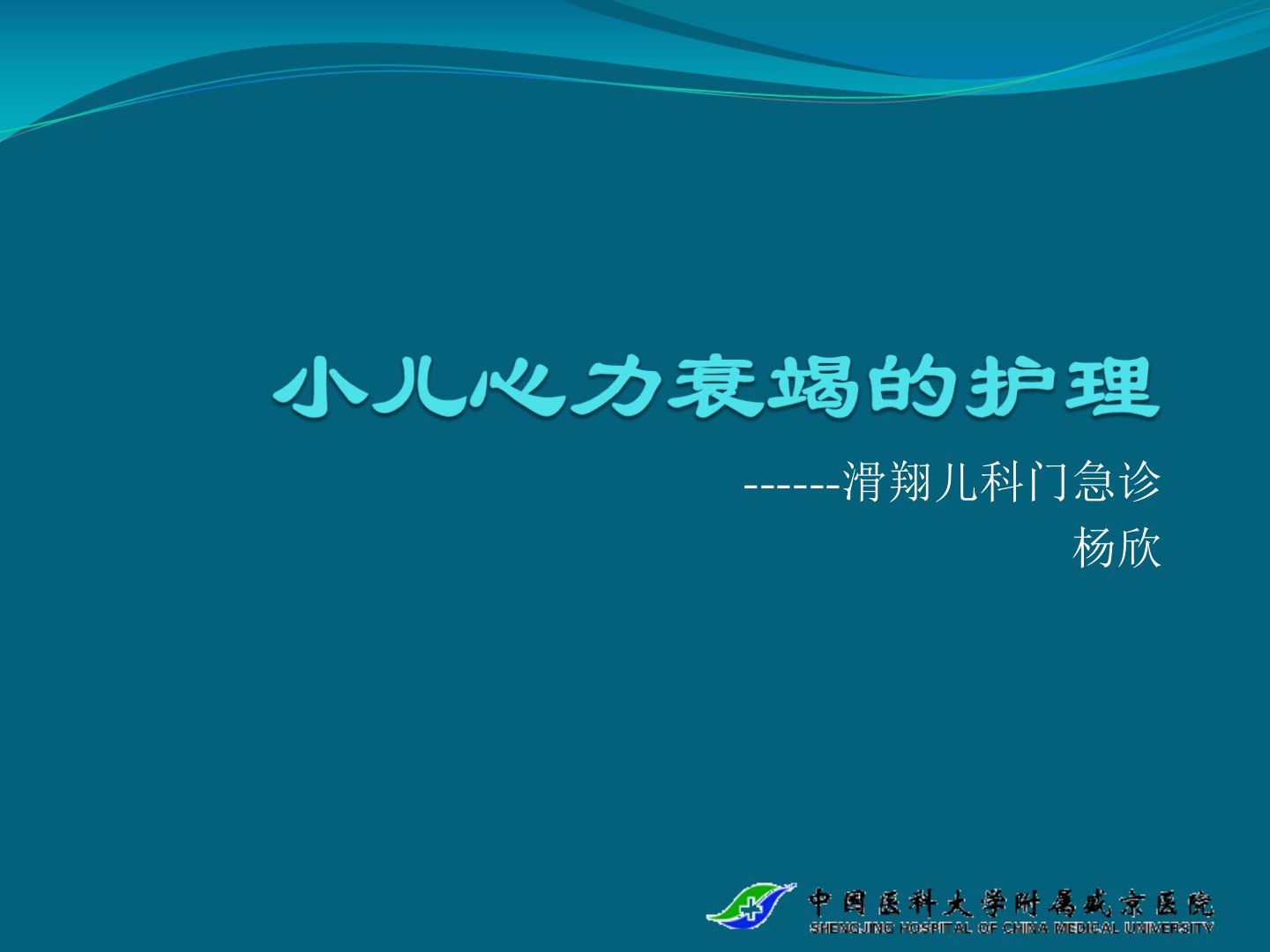 小儿心力衰竭的护理

------滑翔儿科门急诊
杨欣

中国医科大学附属盛京医院
SHENGJING HOSPITAL OF CHINA MEDICAL UNIVERSITY